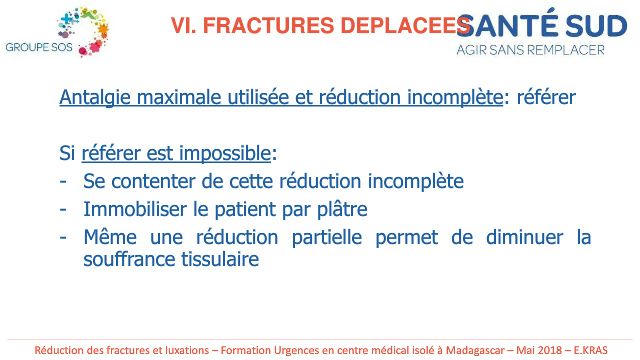 GROUPE SOS

VI. FRACTURES DEPLACEES

SANTÉ SUD
AGIR SANS REMPLACER

Antalgie maximale utilisée et réduction incomplète: référer

Si référer est impossible:
- Se contenter de cette réduction incomplète
- Immobiliser le patient par plâtre
- Même une réduction partielle permet de diminuer la souffrance tissulaire

Réduction des fractures et luxations – Formation Urgences en centre médical isolé à Madagascar – Mai 2018 – E.KRAS